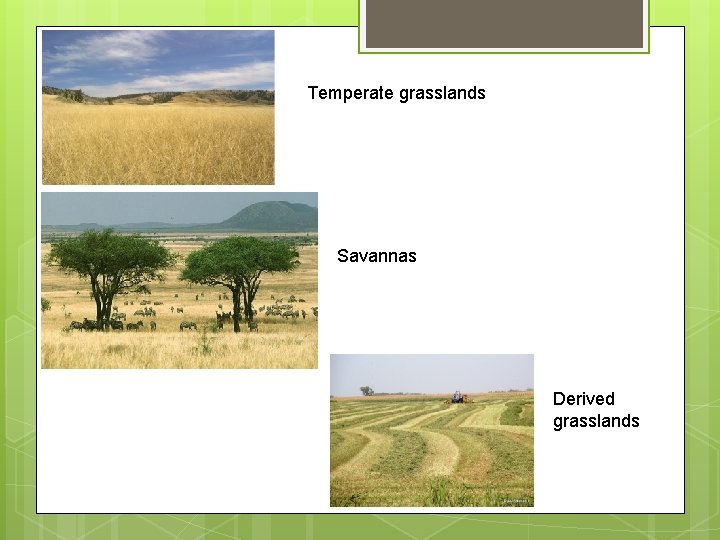 Temperate grasslands

Savannas

Derived grasslands